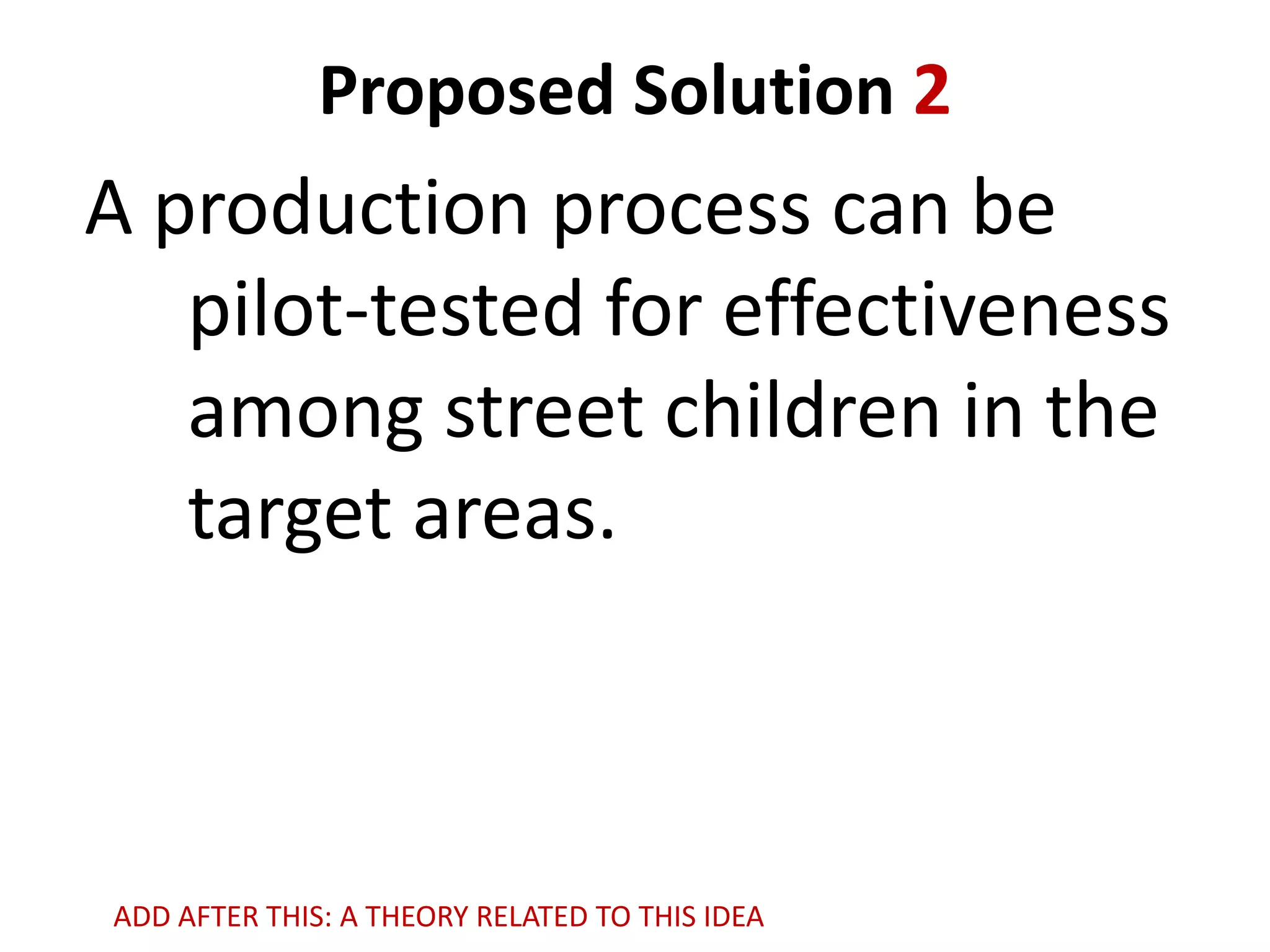 Proposed Solution 2

A production process can be pilot-tested for effectiveness among street children in the target areas.

ADD AFTER THIS: A THEORY RELATED TO THIS IDEA